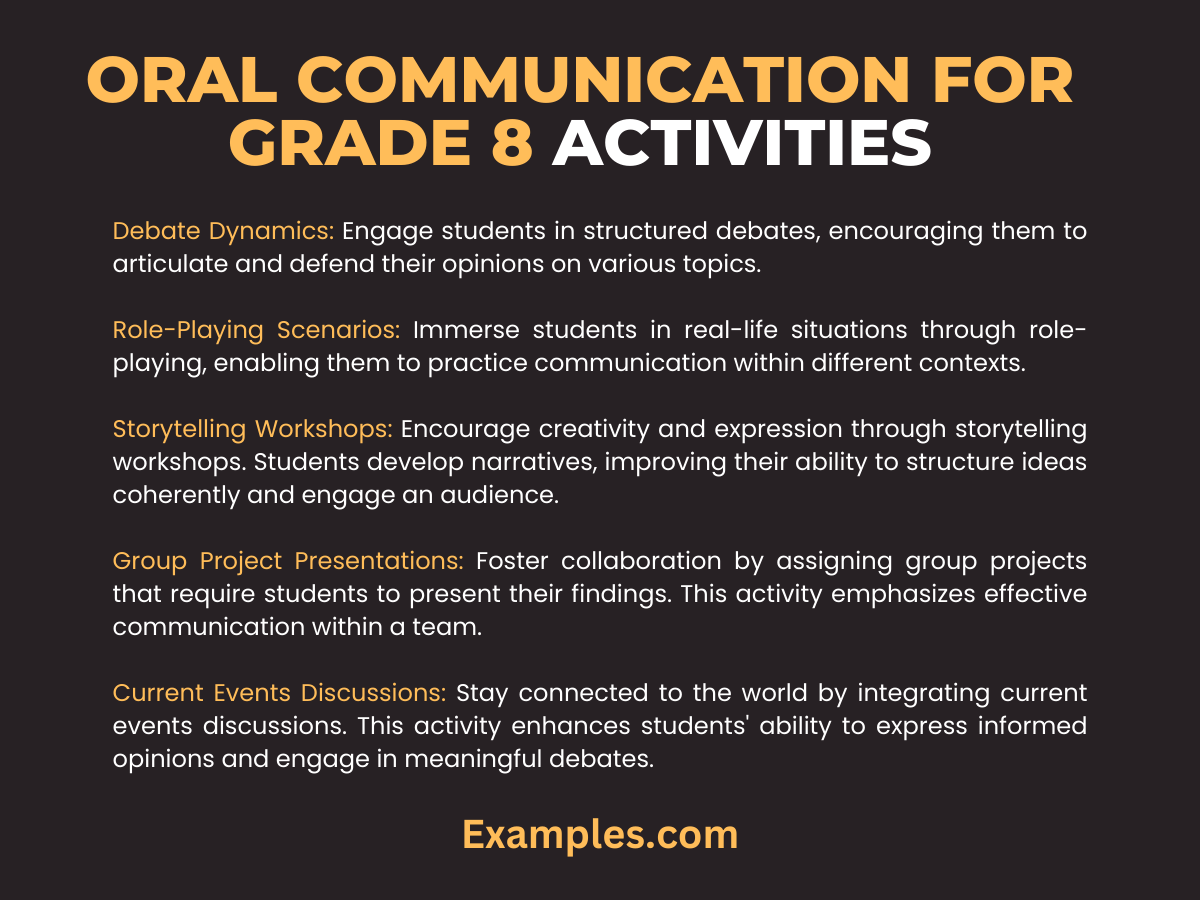 ORAL COMMUNICATION FOR GRADE 8 ACTIVITIES

Debate Dynamics: Engage students in structured debates, encouraging them to articulate and defend their opinions on various topics.

Role-Playing Scenarios: Immerse students in real-life situations through role-playing, enabling them to practice communication within different contexts.

Storytelling Workshops: Encourage creativity and expression through storytelling workshops. Students develop narratives, improving their ability to structure ideas coherently and engage an audience.

Group Project Presentations: Foster collaboration by assigning group projects that require students to present their findings. This activity emphasizes effective communication within a team.

Current Events Discussions: Stay connected to the world by integrating current events discussions. This activity enhances students' ability to express informed opinions and engage in meaningful debates.

Examples.com